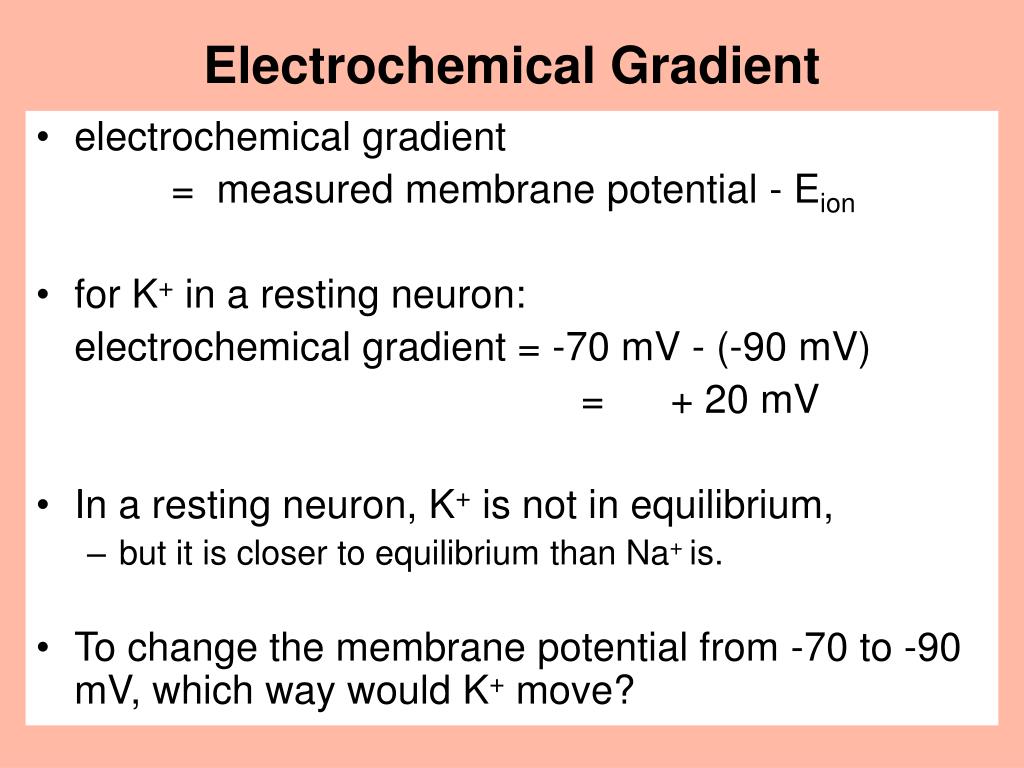 Electrochemical Gradient

• electrochemical gradient
= measured membrane potential - $E_{ion}$

• for $K^+$ in a resting neuron:
electrochemical gradient = -70 mV - (-90 mV)
= + 20 mV

• In a resting neuron, $K^+$ is not in equilibrium,
– but it is closer to equilibrium than $Na^+$ is.

• To change the membrane potential from -70 to -90 mV, which way would $K^+$ move?